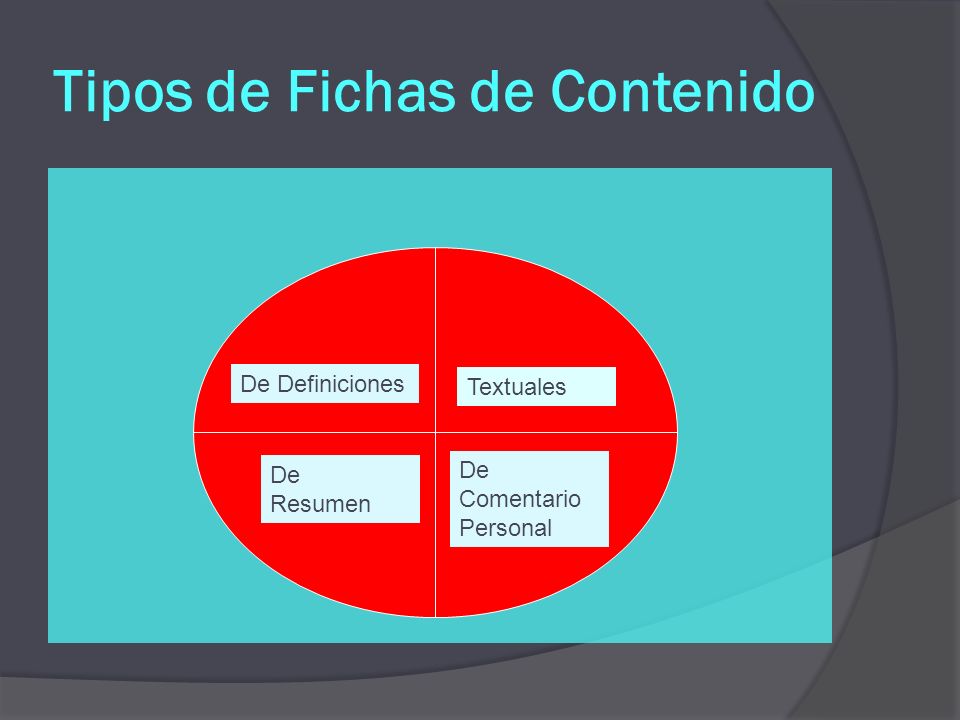 Tipos de Fichas de Contenido

De Definiciones

Textuales

De Resumen

De Comentario Personal